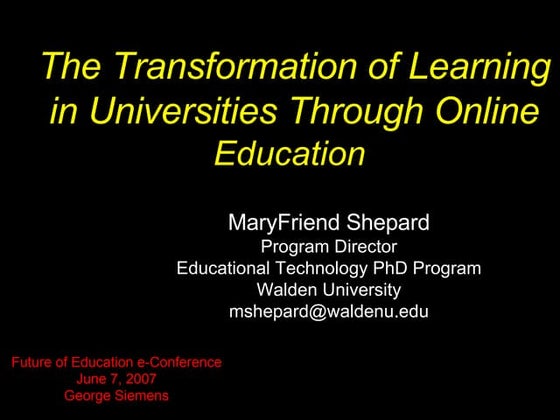 The Transformation of Learning in Universities Through Online Education

MaryFriend Shepard
Program Director
Educational Technology PhD Program
Walden University
mshepard@waldenu.edu

Future of Education e-Conference
June 7, 2007
George Siemens